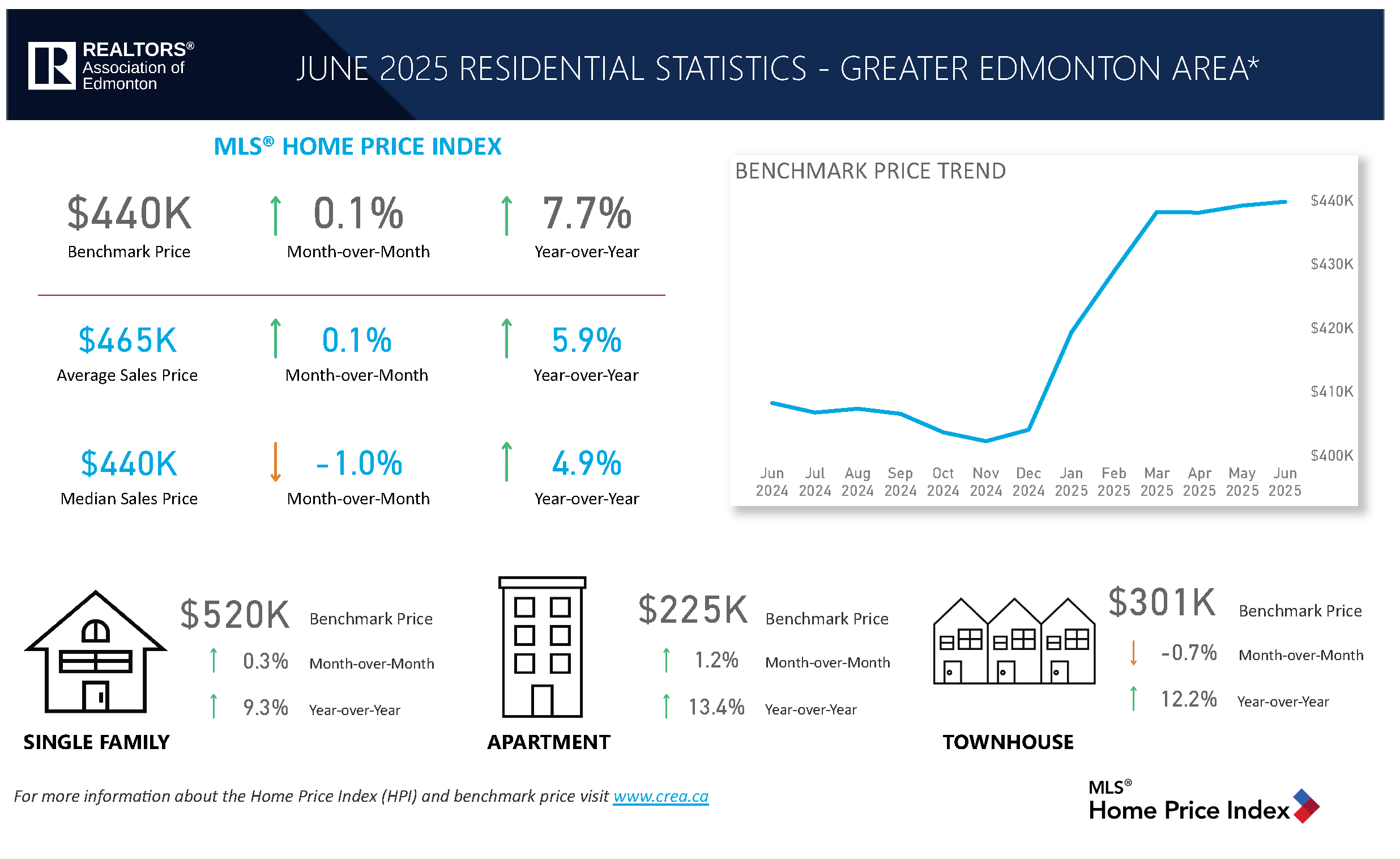 REALTORS® Association of Edmonton

JUNE 2025 RESIDENTIAL STATISTICS - GREATER EDMONTON AREA*

MLS® HOME PRICE INDEX

$440K
Benchmark Price

0.1%
Month-over-Month

7.7%
Year-over-Year

$465K
Average Sales Price

0.1%
Month-over-Month

5.9%
Year-over-Year

$440K
Median Sales Price

-1.0%
Month-over-Month

4.9%
Year-over-Year

BENCHMARK PRICE TREND

$440K
$430K
$420K
$410K
$400K

Jun 2024 Jul 2024 Aug 2024 Sep 2024 Oct 2024 Nov 2024 Dec 2024 Jan 2025 Feb 2025 Mar 2025 Apr 2025 May 2025 Jun 2025

$520K Benchmark Price
0.3% Month-over-Month
9.3% Year-over-Year
SINGLE FAMILY

$225K Benchmark Price
1.2% Month-over-Month
13.4% Year-over-Year
APARTMENT

$301K Benchmark Price
-0.7% Month-over-Month
12.2% Year-over-Year
TOWNHOUSE

For more information about the Home Price Index (HPI) and benchmark price visit www.crea.ca

MLS® Home Price Index